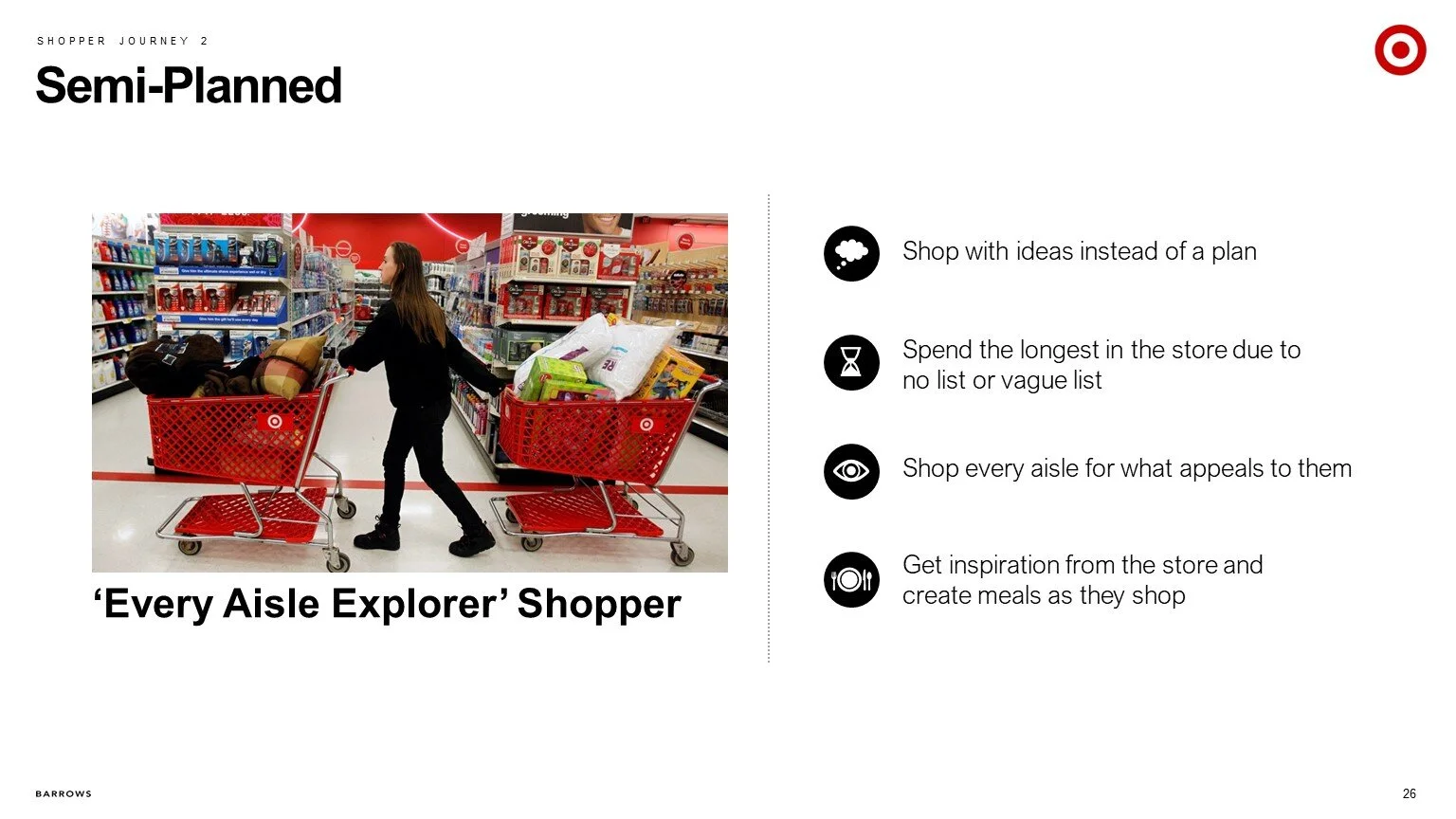 SHOPPER JOURNEY 2

Semi-Planned

‘Every Aisle Explorer’ Shopper

Shop with ideas instead of a plan

Spend the longest in the store due to no list or vague list

Shop every aisle for what appeals to them

Get inspiration from the store and create meals as they shop

BARROWS

26